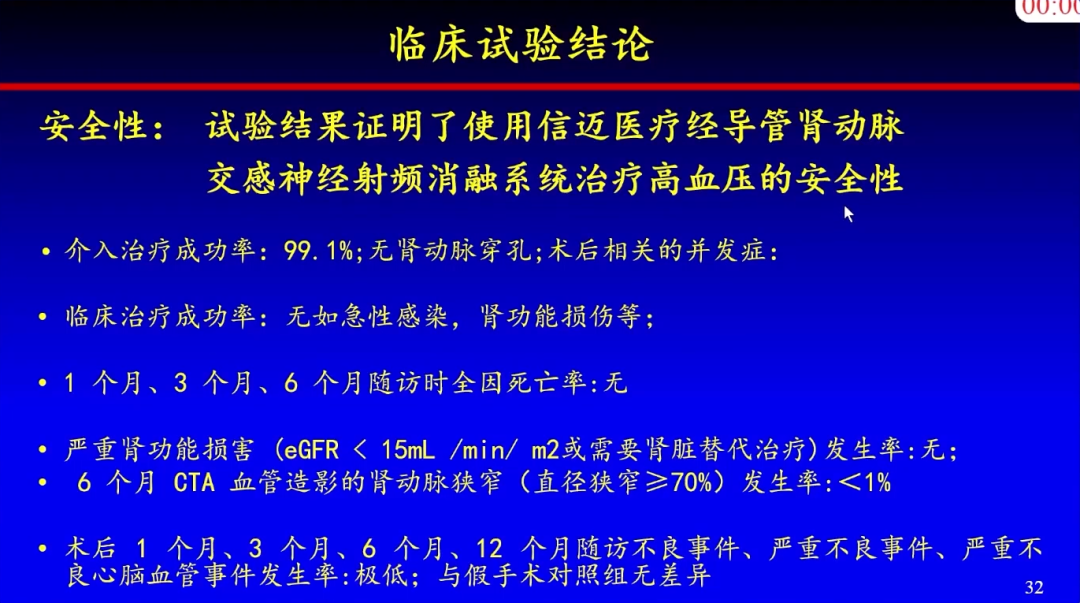 00:00

临床试验结论

安全性： 试验结果证明了使用信迈医疗经导管肾动脉交感神经射频消融系统治疗高血压的安全性

• 介入治疗成功率：99.1%;无肾动脉穿孔;术后相关的并发症：

• 临床治疗成功率：无如急性感染，肾功能损伤等；

• 1 个月、3 个月、6 个月随访时全因死亡率:无

• 严重肾功能损害（eGFR < 15mL /min/ m2或需要肾脏替代治疗）发生率:无；
• 6 个月 CTA 血管造影的肾动脉狭窄（直径狭窄≥70%）发生率:＜1%

• 术后 1 个月、3 个月、6 个月、12 个月随访不良事件、严重不良事件、严重不良心脑血管事件发生率:极低；与假手术对照组无差异

32